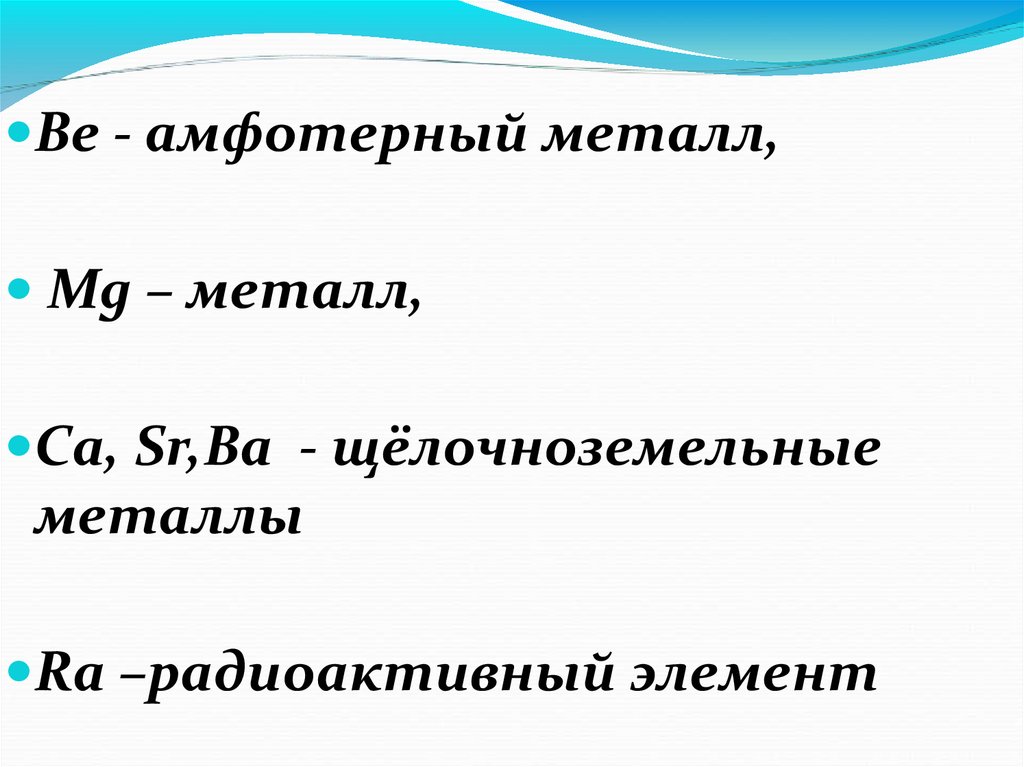 Be - амфотерный металл,

Mg – металл,

Ca, Sr,Ba - щёлочноземельные металлы

Ra –радиоактивный элемент